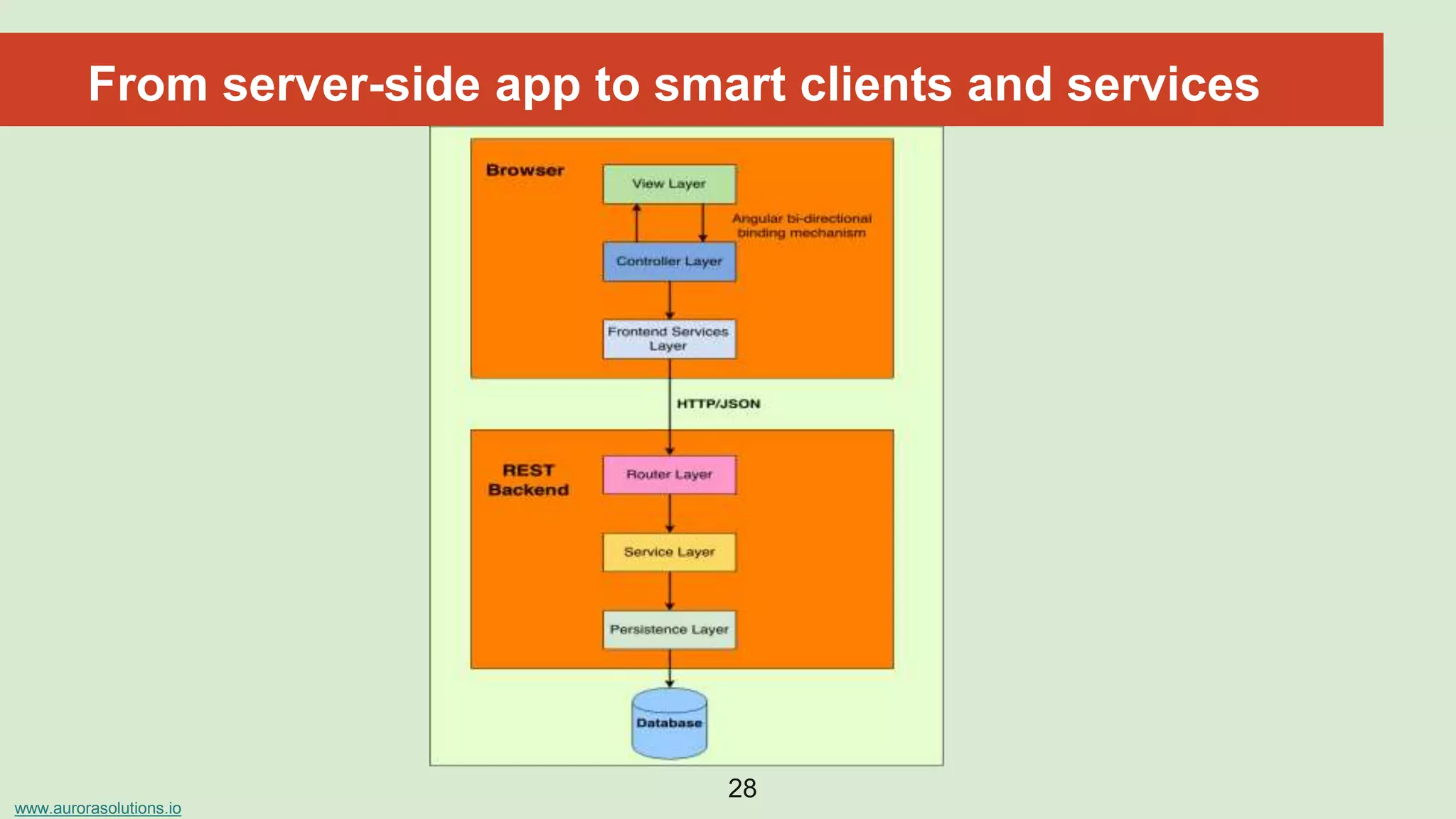 From server-side app to smart clients and services

Browser

View Layer

Angular bi-directional binding mechanism

Controller Layer

Frontend Services Layer

HTTP/JSON

REST Backend

Router Layer

Service Layer

Persistence Layer

Database

28

www.aurorasolutions.io